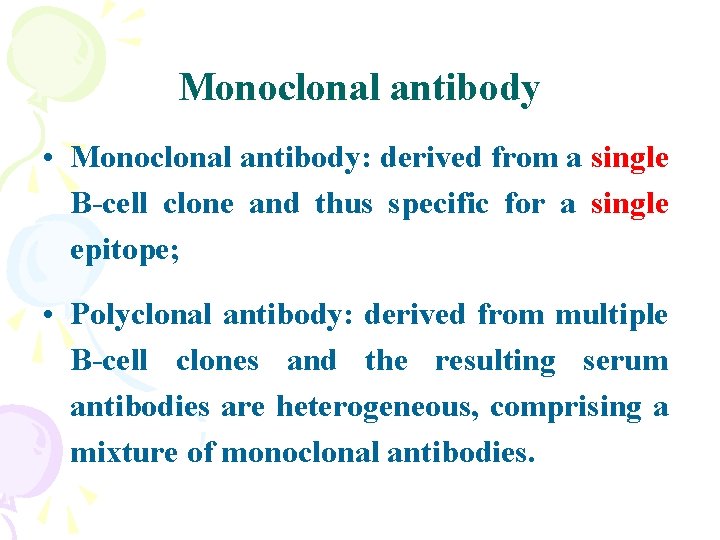 Monoclonal antibody

• Monoclonal antibody: derived from a single B-cell clone and thus specific for a single epitope;

• Polyclonal antibody: derived from multiple B-cell clones and the resulting serum antibodies are heterogeneous, comprising a mixture of monoclonal antibodies.